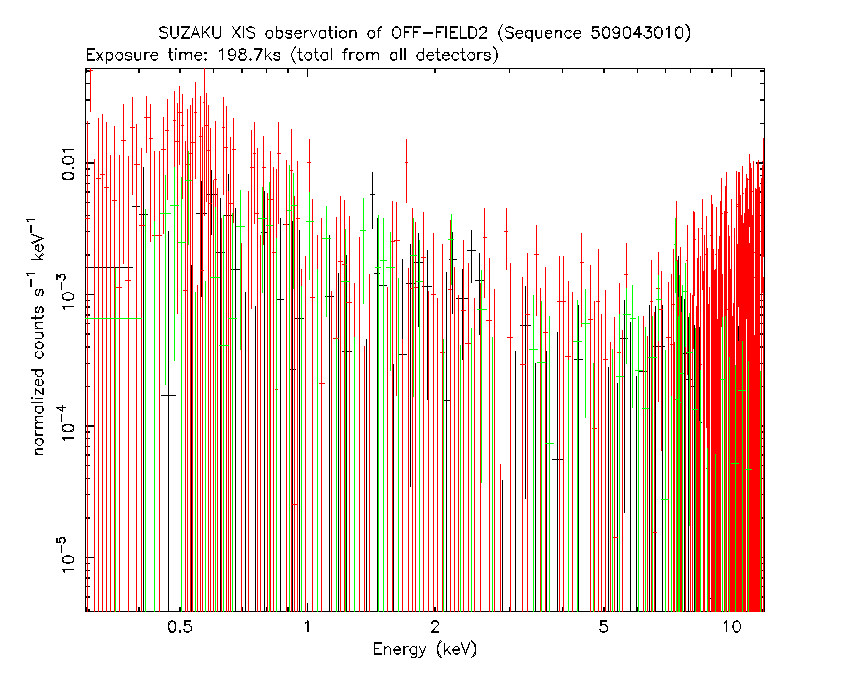 SUZAKU XIS observation of OFF-FIELD2 (Sequence 509043010)
Exposure time: 198.7ks (total from all detectors)

normalized counts $s^{-1}$ $keV^{-1}$

0.01
$10^{-3}$
$10^{-4}$
$10^{-5}$

0.5
1
2
5
10

Energy (keV)